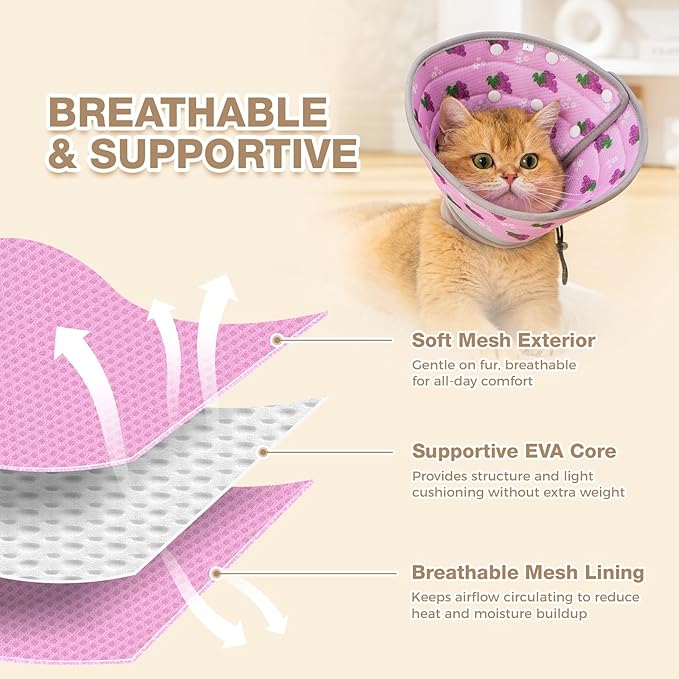 BREATHABLE & SUPPORTIVE

Soft Mesh Exterior
Gentle on fur, breathable for all-day comfort

Supportive EVA Core
Provides structure and light cushioning without extra weight

Breathable Mesh Lining
Keeps airflow circulating to reduce heat and moisture buildup